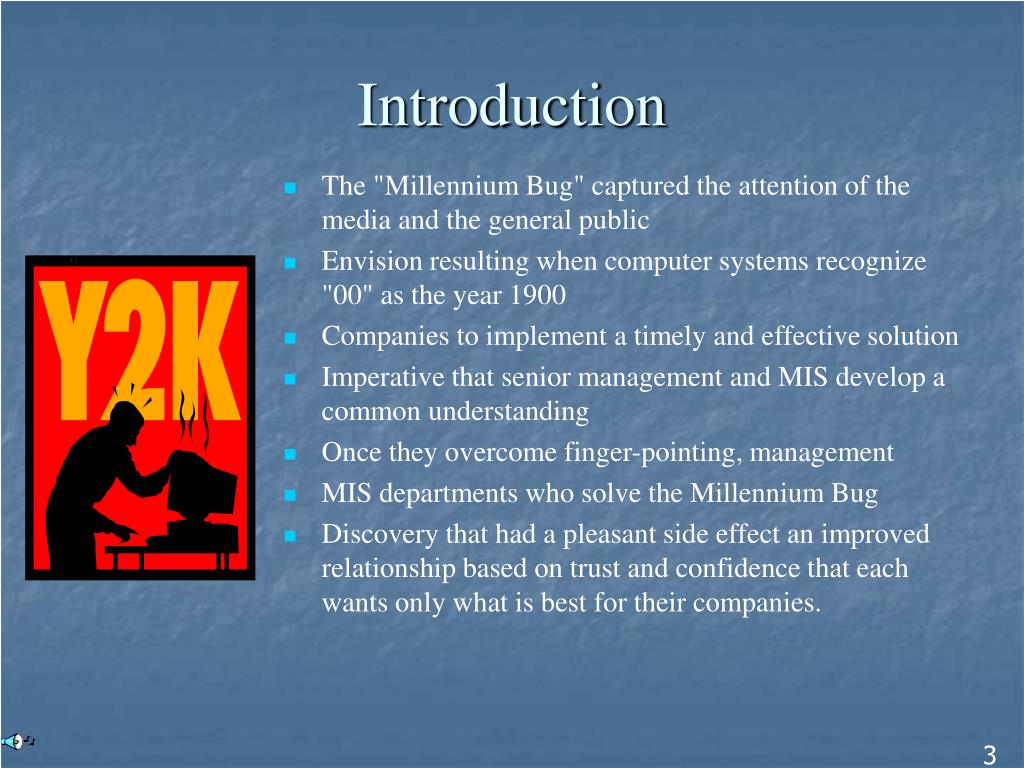 Introduction

Y2K

- The "Millennium Bug" captured the attention of the media and the general public
- Envision resulting when computer systems recognize "00" as the year 1900
- Companies to implement a timely and effective solution
- Imperative that senior management and MIS develop a common understanding
- Once they overcome finger-pointing, management
- MIS departments who solve the Millennium Bug
- Discovery that had a pleasant side effect an improved relationship based on trust and confidence that each wants only what is best for their companies.

3